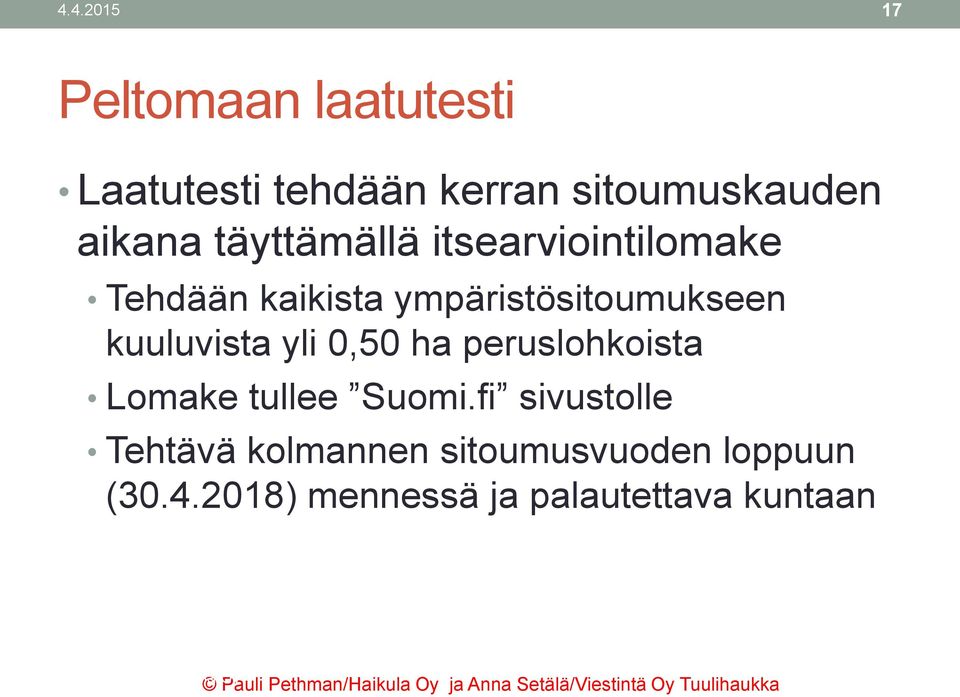 4.4.2015

17

Peltomaan laatutesti

• Laatutesti tehdään kerran sitoumuskauden aikana täyttämällä itsearviointilomake

• Tehdään kaikista ympäristösitoumukseen kuuluvista yli 0,50 ha peruslohkoista

• Lomake tullee ”Suomi.fi” sivustolle

• Tehtävä kolmannen sitoumusvuoden loppuun (30.4.2018) mennessä ja palautettava kuntaan

© Pauli Pethman/Haikula Oy ja Anna Setälä/Viestintä Oy Tuulihaukka